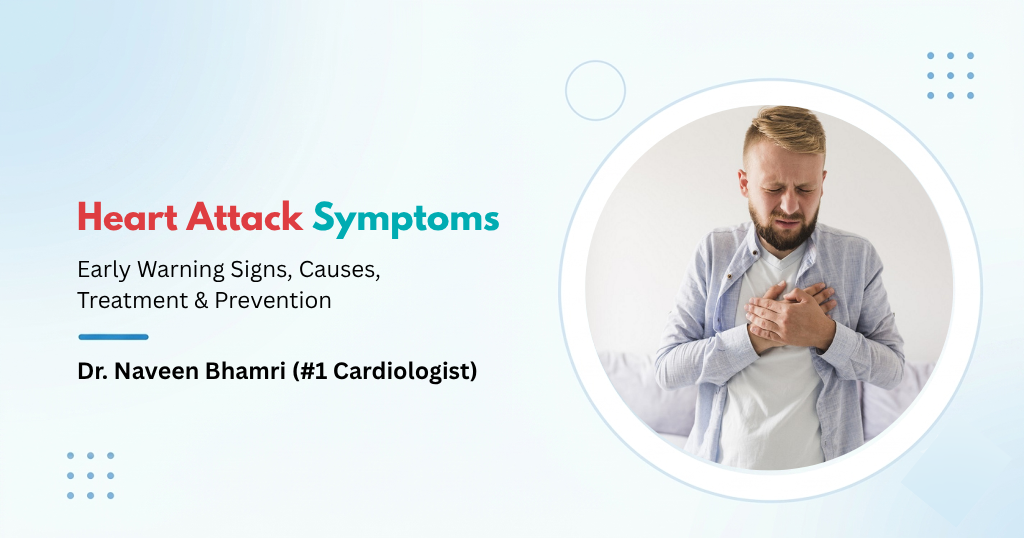 Heart Attack Symptoms

Early Warning Signs, Causes, Treatment & Prevention

Dr. Naveen Bhamri (#1 Cardiologist)